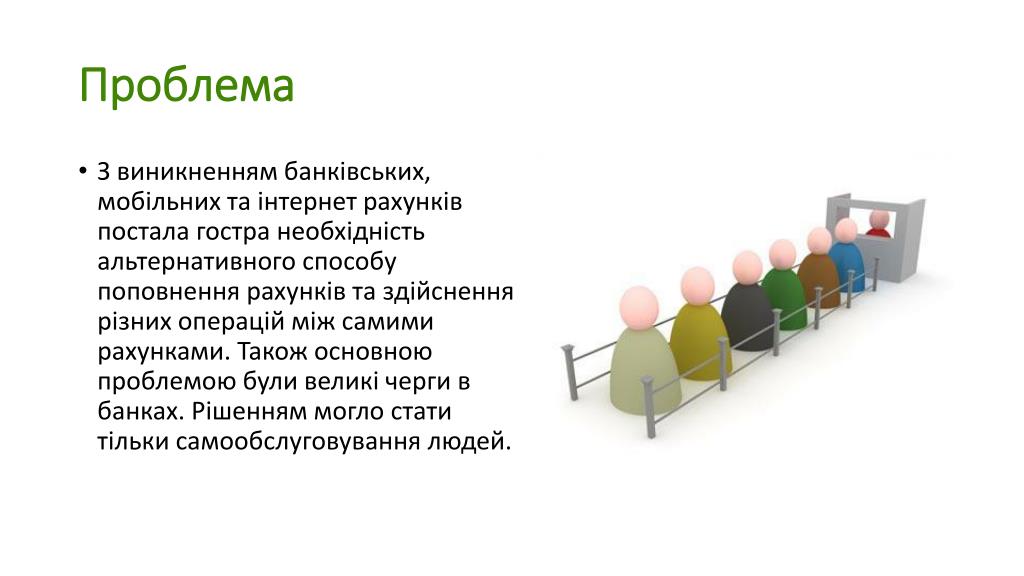 Проблема

• З виникненням банківських, мобільних та інтернет рахунків постала гостра необхідність альтернативного способу поповнення рахунків та здійснення різних операцій між самими рахунками. Також основною проблемою були великі черги в банках. Рішенням могло стати тільки самообслуговування людей.